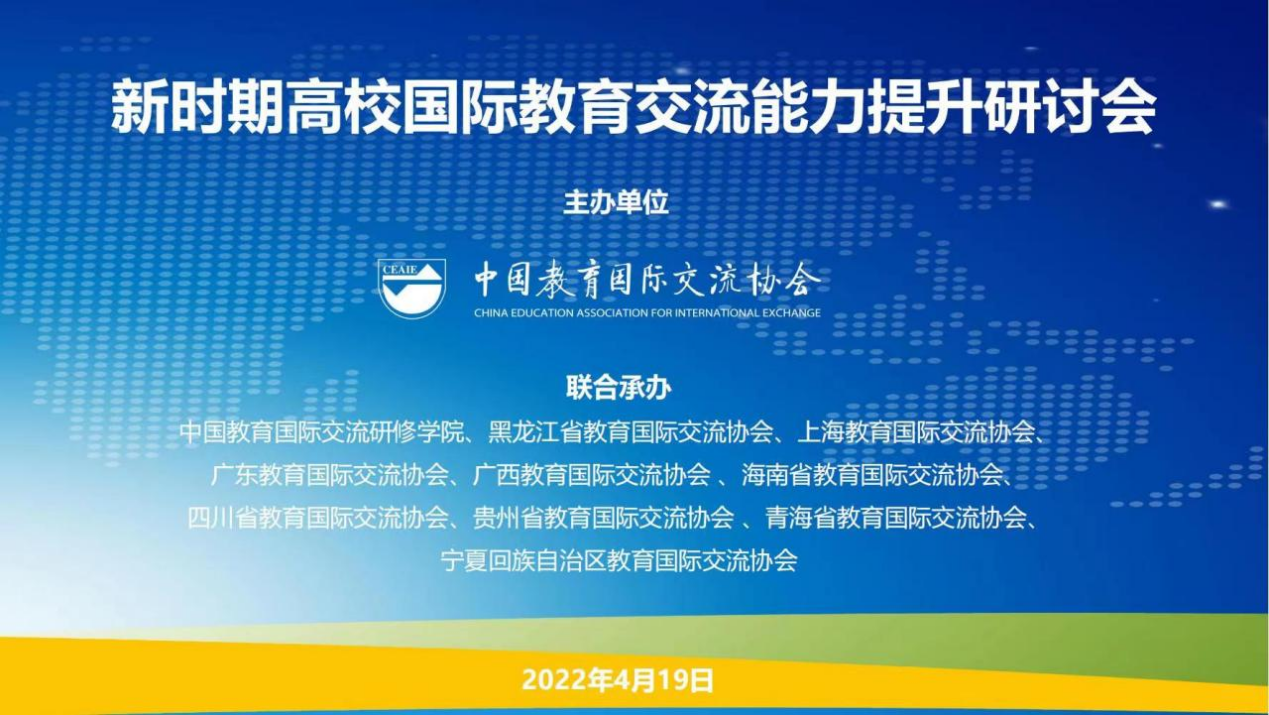 新时期高校国际教育交流能力提升研讨会

主办单位

CEAIE

中国教育国际交流协会
CHINA EDUCATION ASSOCIATION FOR INTERNATIONAL EXCHANGE

联合承办

中国教育国际交流研修学院、黑龙江省教育国际交流协会、上海教育国际交流协会、广东教育国际交流协会、广西教育国际交流协会 、海南省教育国际交流协会、四川省教育国际交流协会、贵州省教育国际交流协会 、青海省教育国际交流协会、宁夏回族自治区教育国际交流协会

2022年4月19日